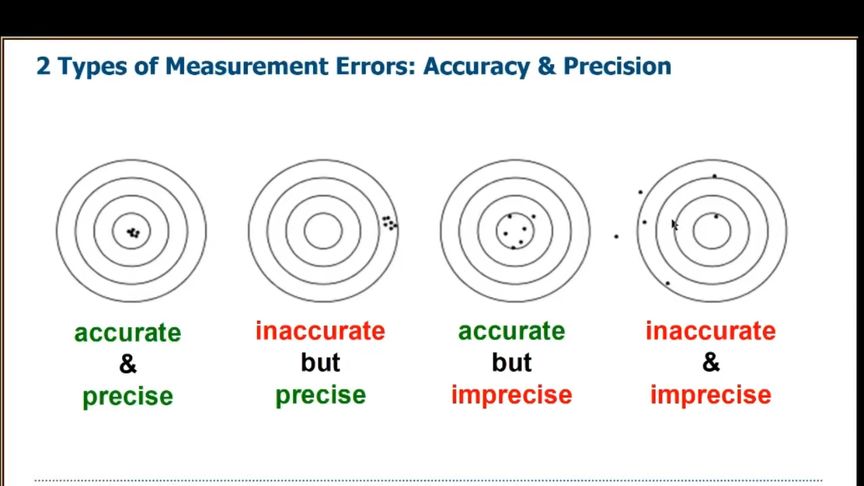 2 Types of Measurement Errors: Accuracy & Precision

accurate
&
precise

inaccurate
but
precise

accurate
but
imprecise

inaccurate
&
imprecise